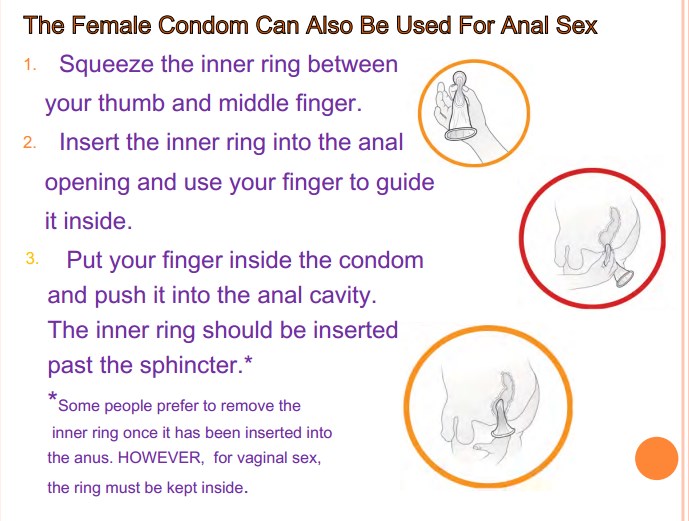 The Female Condom Can Also Be Used For Anal Sex

1. Squeeze the inner ring between your thumb and middle finger.

2. Insert the inner ring into the anal opening and use your finger to guide it inside.

3. Put your finger inside the condom and push it into the anal cavity. The inner ring should be inserted past the sphincter.*

*Some people prefer to remove the inner ring once it has been inserted into the anus. HOWEVER, for vaginal sex, the ring must be kept inside.